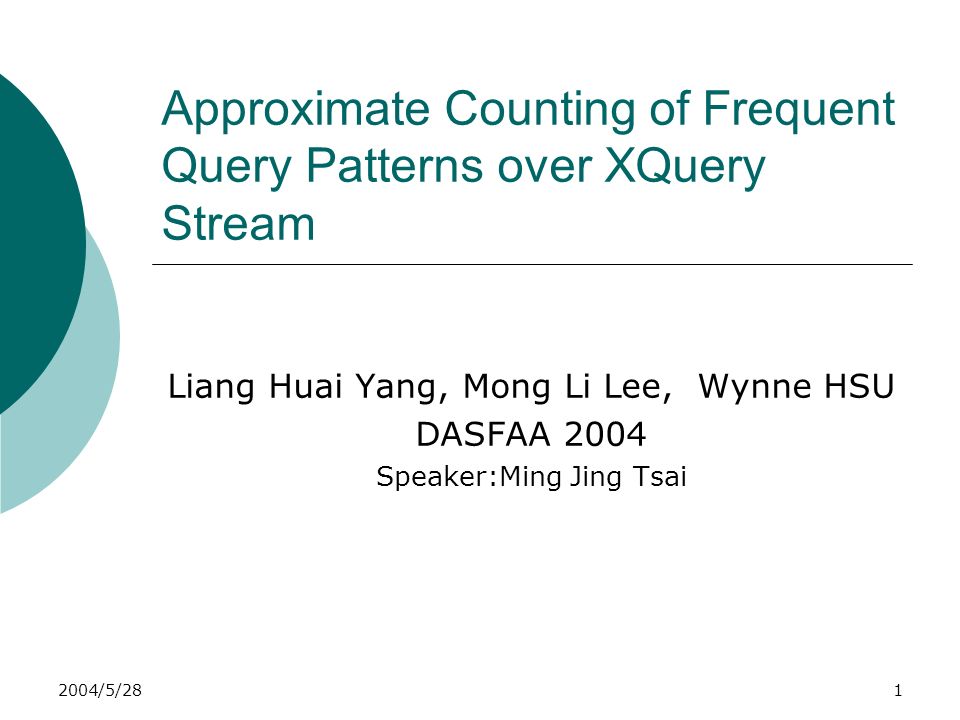 Approximate Counting of Frequent Query Patterns over XQuery Stream

Liang Huai Yang, Mong Li Lee,  Wynne HSU
DASFAA 2004
Speaker:Ming Jing Tsai

2004/5/28

1